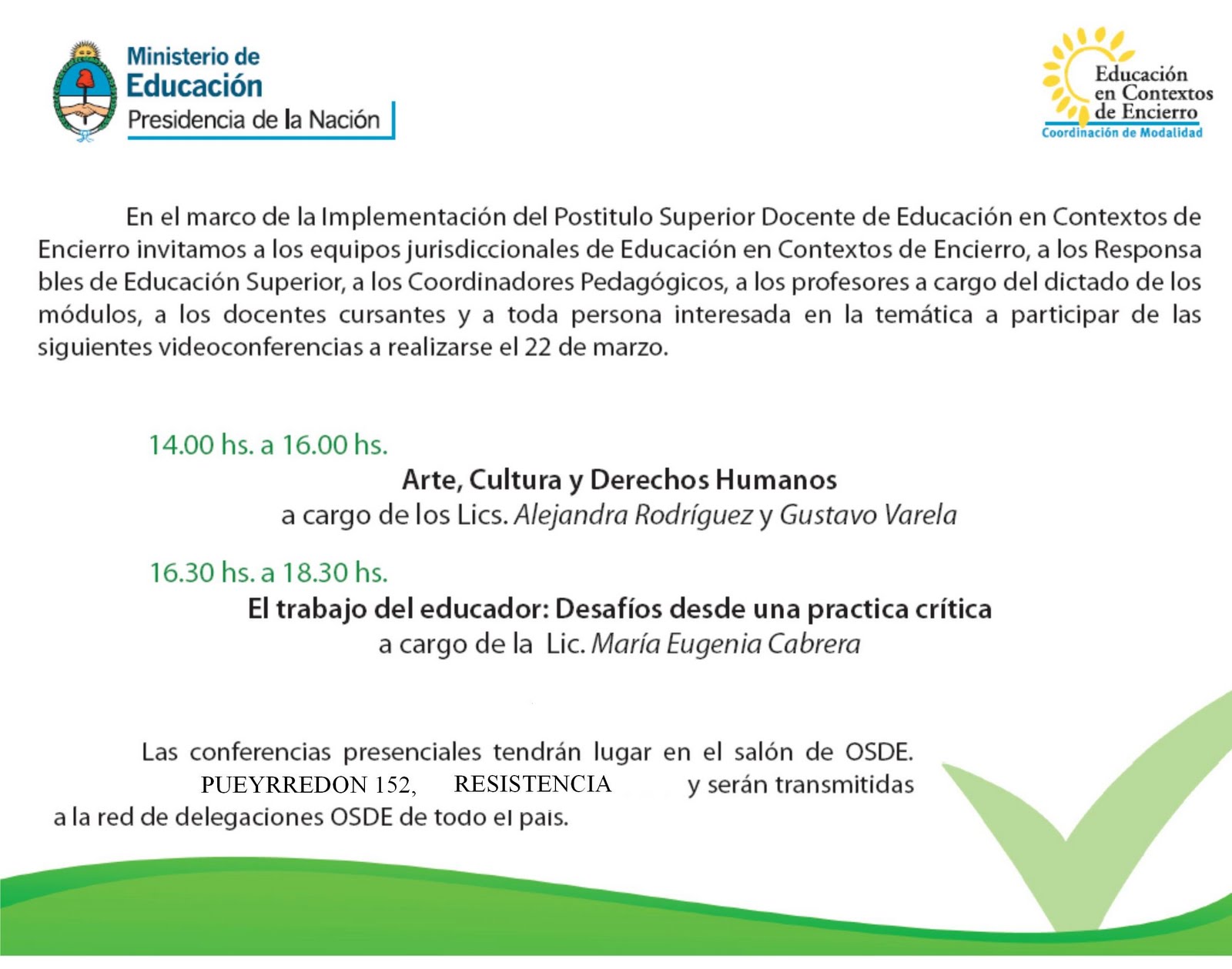 Ministerio de
Educación
Presidencia de la Nación

Educación
en Contextos
de Encierro
Coordinación de Modalidad

En el marco de la Implementación del Postitulo Superior Docente de Educación en Contextos de Encierro invitamos a los equipos jurisdiccionales de Educación en Contextos de Encierro, a los Responsa bles de Educación Superior, a los Coordinadores Pedagógicos, a los profesores a cargo del dictado de los módulos, a los docentes cursantes y a toda persona interesada en la temática a participar de las siguientes videoconferencias a realizarse el 22 de marzo.

14.00 hs. a 16.00 hs.
Arte, Cultura y Derechos Humanos
a cargo de los Lics. Alejandra Rodríguez y Gustavo Varela

16.30 hs. a 18.30 hs.
El trabajo del educador: Desafíos desde una practica crítica
a cargo de la Lic. María Eugenia Cabrera

Las conferencias presenciales tendrán lugar en el salón de OSDE. PUEYRREDON 152, RESISTENCIA y serán transmitidas a la red de delegaciones OSDE de todo el país.